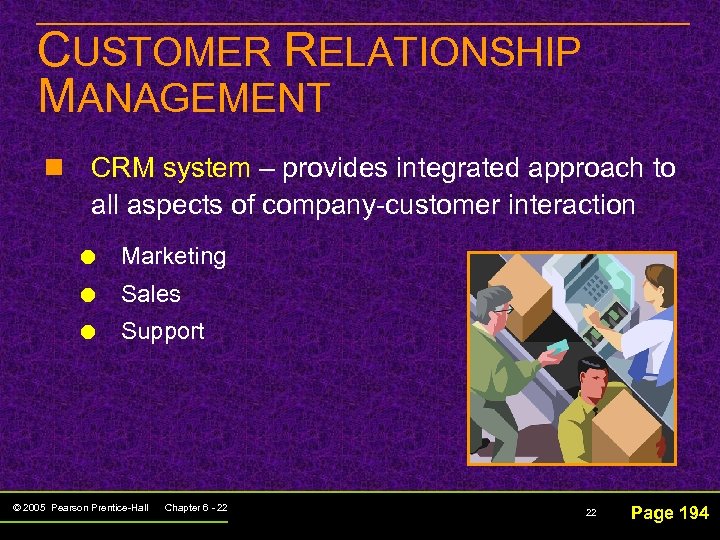 CUSTOMER RELATIONSHIP MANAGEMENT

CRM system – provides integrated approach to all aspects of company-customer interaction

Marketing
Sales
Support

© 2005 Pearson Prentice-Hall Chapter 6 - 22

22

Page 194